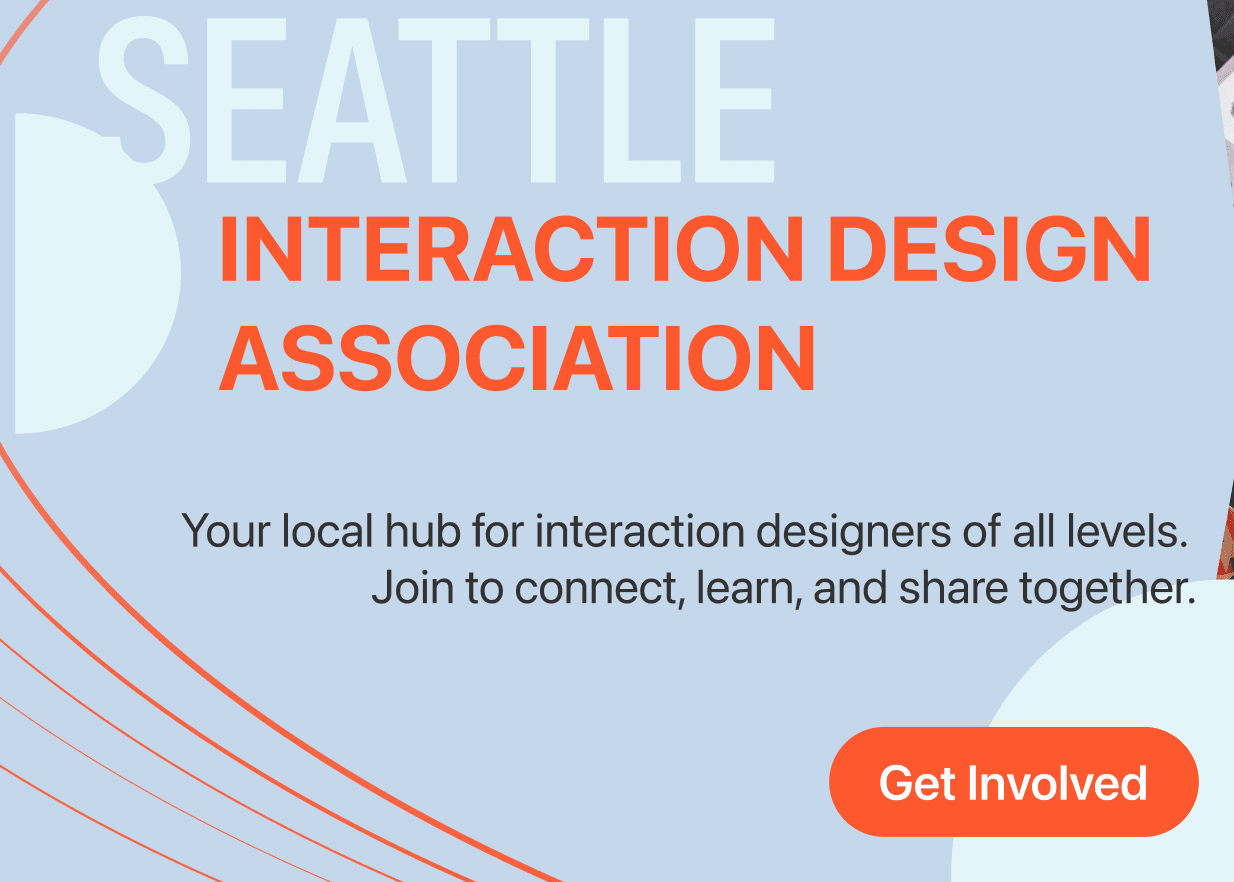 SEATTLE

INTERACTION DESIGN ASSOCIATION

Your local hub for interaction designers of all levels. Join to connect, learn, and share together.

Get Involved